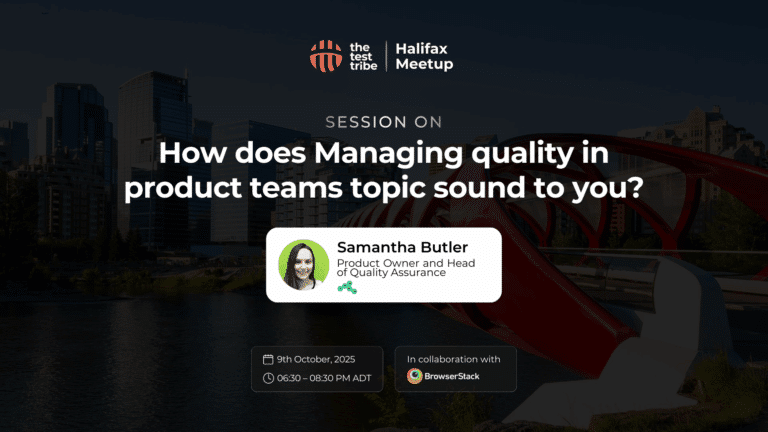 the test tribe | Halifax Meetup

SESSION ON

How does Managing quality in product teams topic sound to you?

Samantha Butler
Product Owner and Head of Quality Assurance

9th October, 2025
06:30 – 08:30 PM ADT

In collaboration with
BrowserStack